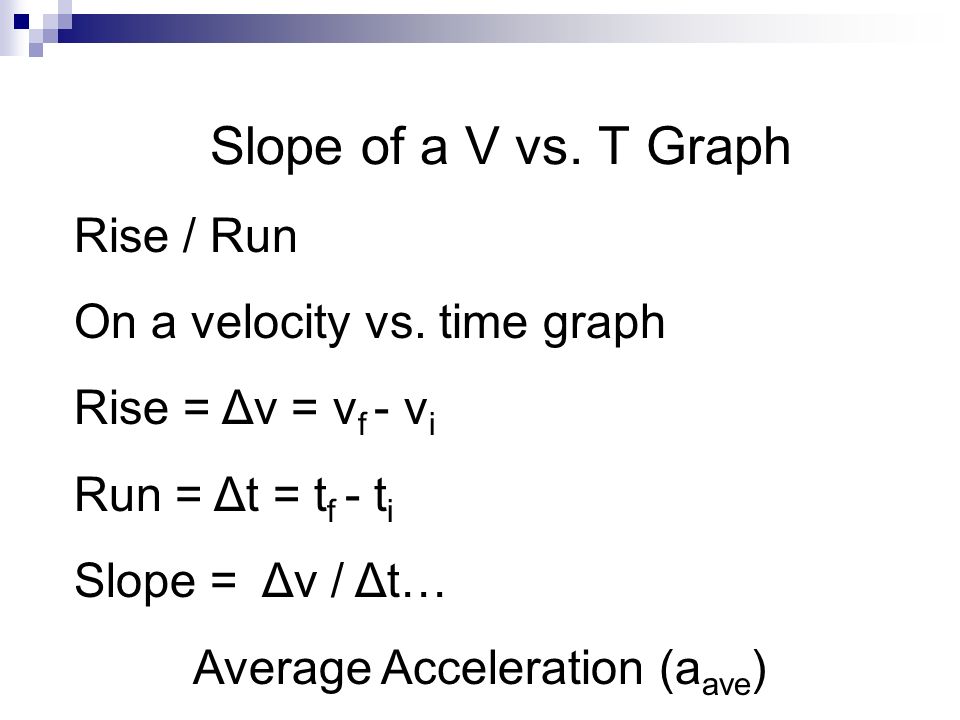 Slope of a V vs. T Graph

Rise / Run

On a velocity vs. time graph

Rise = $\Delta v = v_f - v_i$

Run = $\Delta t = t_f - t_i$

Slope = $\Delta v / \Delta t$…

Average Acceleration ($a_{ave}$)